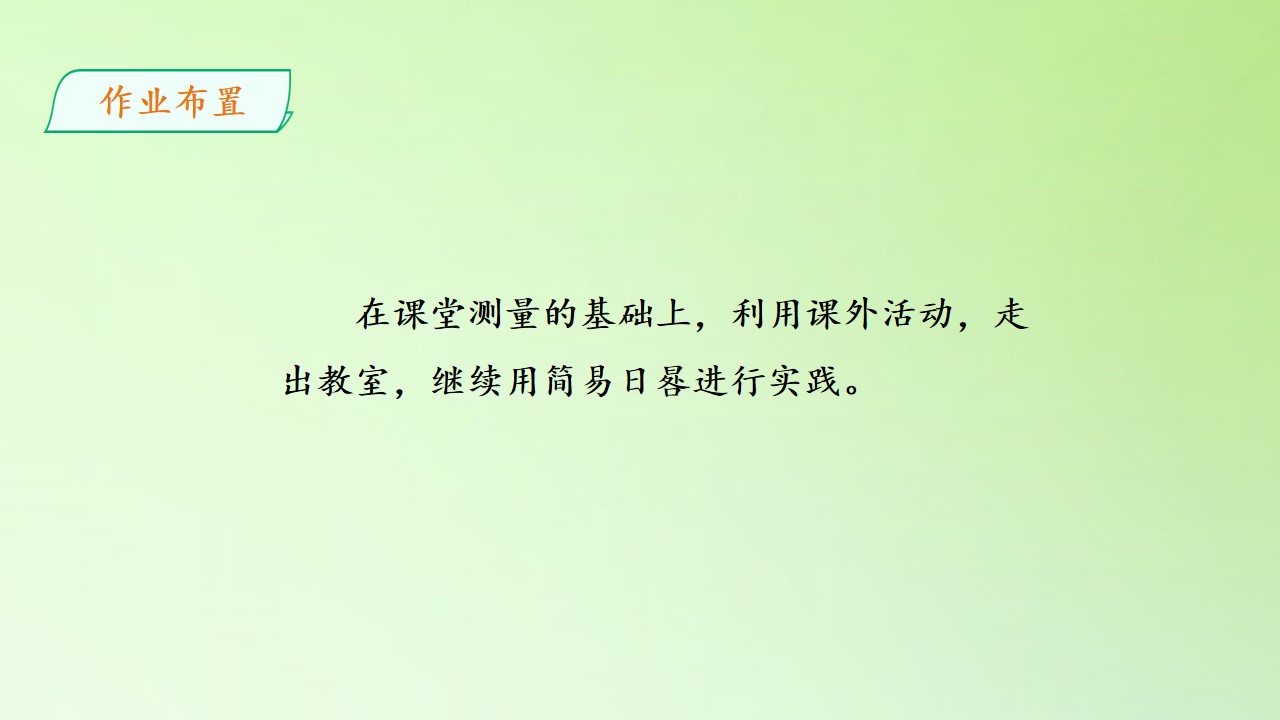 作业布置

在课堂测量的基础上，利用课外活动，走出教室，继续用简易日晷进行实践。